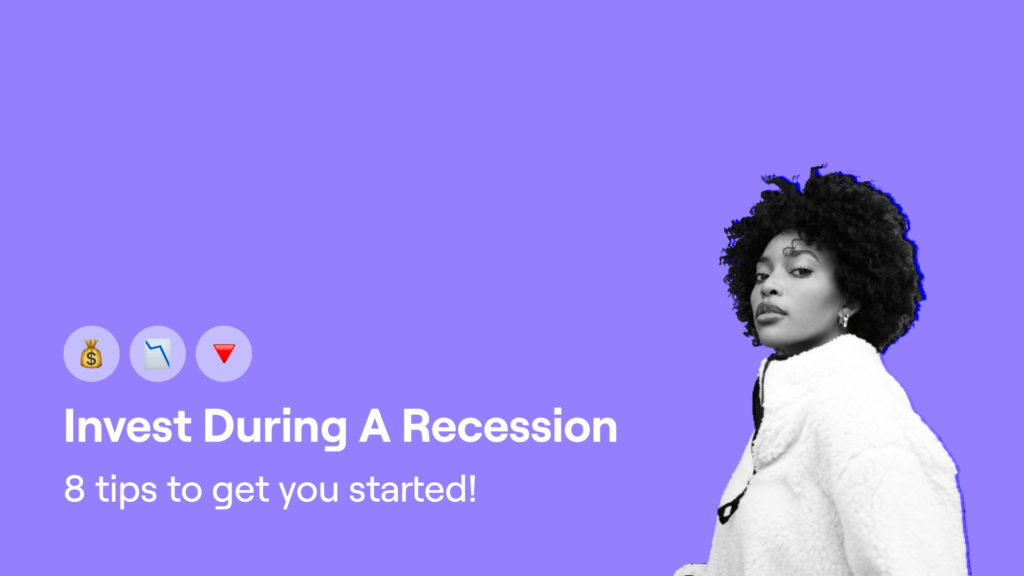 Invest During A Recession

8 tips to get you started!